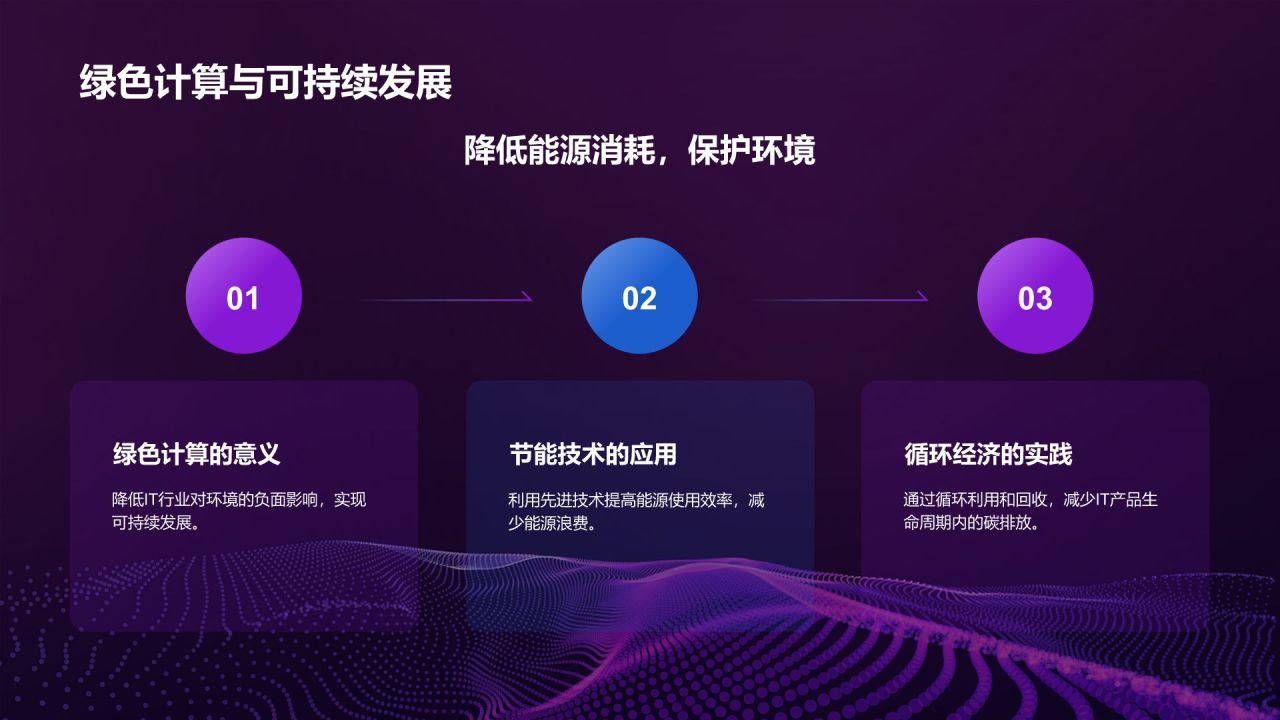 绿色计算与可持续发展

降低能源消耗，保护环境

01

02

03

绿色计算的意义

降低IT行业对环境的负面影响，实现可持续发展。

节能技术的应用

利用先进技术提高能源使用效率，减少能源浪费。

循环经济的实践

通过循环利用和回收，减少IT产品生命周期内的碳排放。